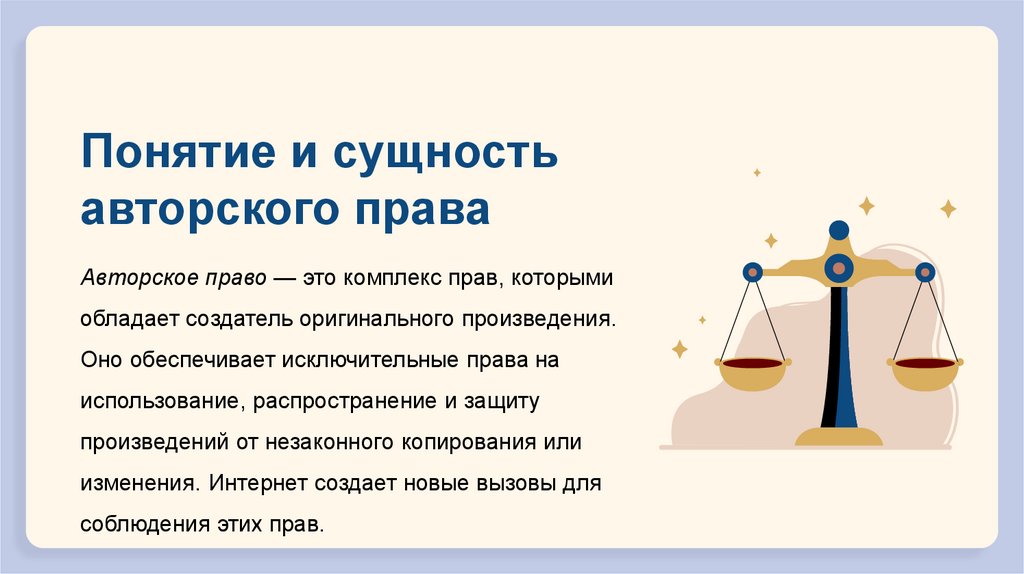 Понятие и сущность авторского права

Авторское право — это комплекс прав, которыми обладает создатель оригинального произведения. Оно обеспечивает исключительные права на использование, распространение и защиту произведений от незаконного копирования или изменения. Интернет создает новые вызовы для соблюдения этих прав.